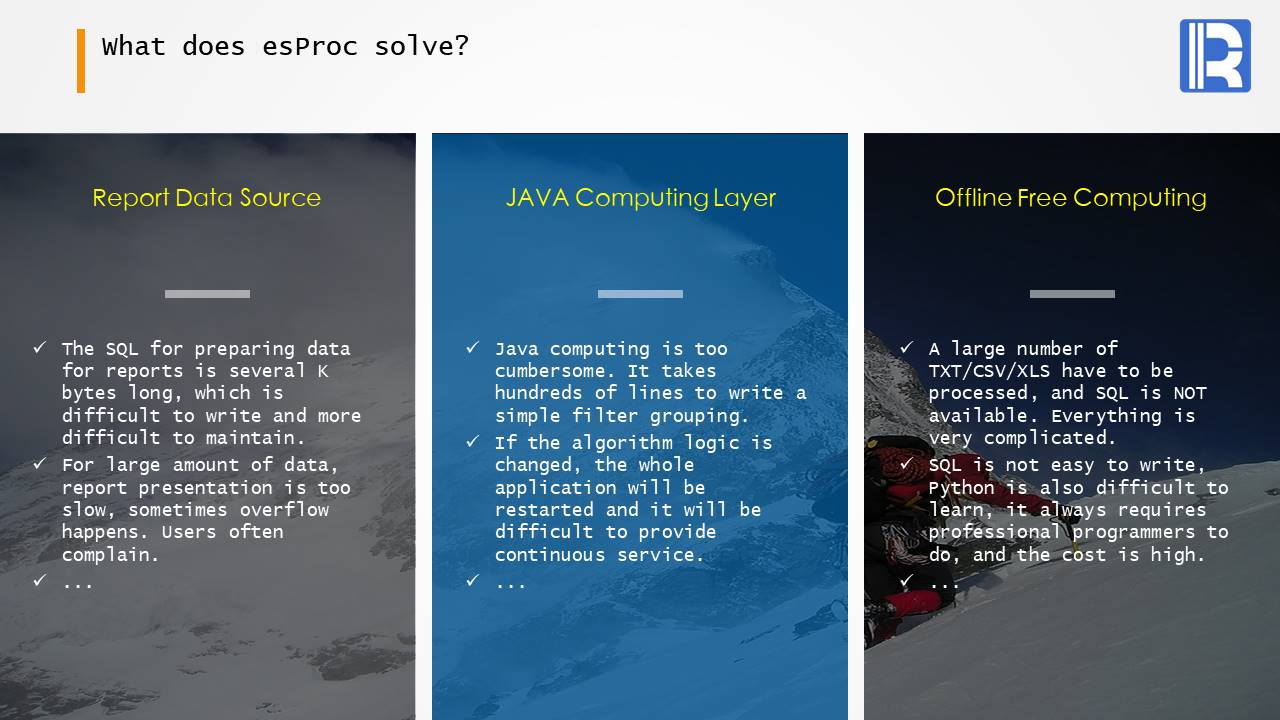 What does esProc solve?

Report Data Source

✓ The SQL for preparing data for reports is several K bytes long, which is difficult to write and more difficult to maintain.
✓ For large amount of data, report presentation is too slow, sometimes overflow happens. Users often complain.
✓ ...

JAVA Computing Layer

✓ Java computing is too cumbersome. It takes hundreds of lines to write a simple filter grouping.
✓ If the algorithm logic is changed, the whole application will be restarted and it will be difficult to provide continuous service.
✓ ...

Offline Free Computing

✓ A large number of TXT/CSV/XLS have to be processed, and SQL is NOT available. Everything is very complicated.
✓ SQL is not easy to write, Python is also difficult to learn, it always requires professional programmers to do, and the cost is high.
✓ ...